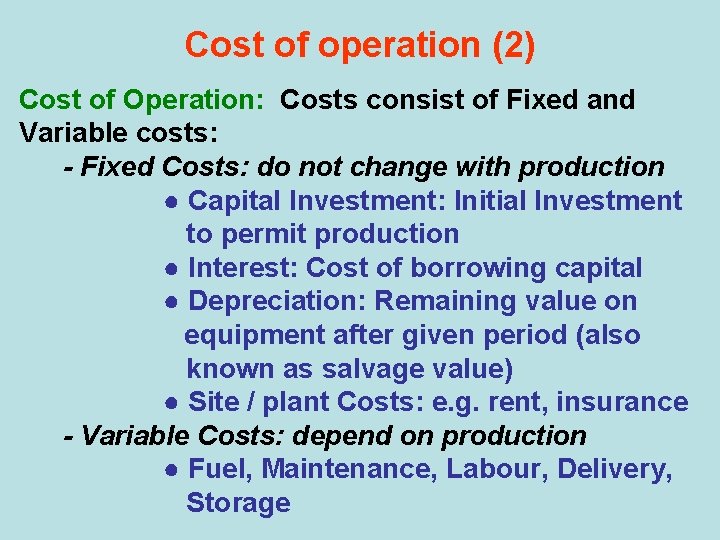 Cost of operation (2)

Cost of Operation: Costs consist of Fixed and Variable costs:

- Fixed Costs: do not change with production

● Capital Investment: Initial Investment to permit production

● Interest: Cost of borrowing capital

● Depreciation: Remaining value on equipment after given period (also known as salvage value)

● Site / plant Costs: e.g. rent, insurance

- Variable Costs: depend on production

● Fuel, Maintenance, Labour, Delivery, Storage